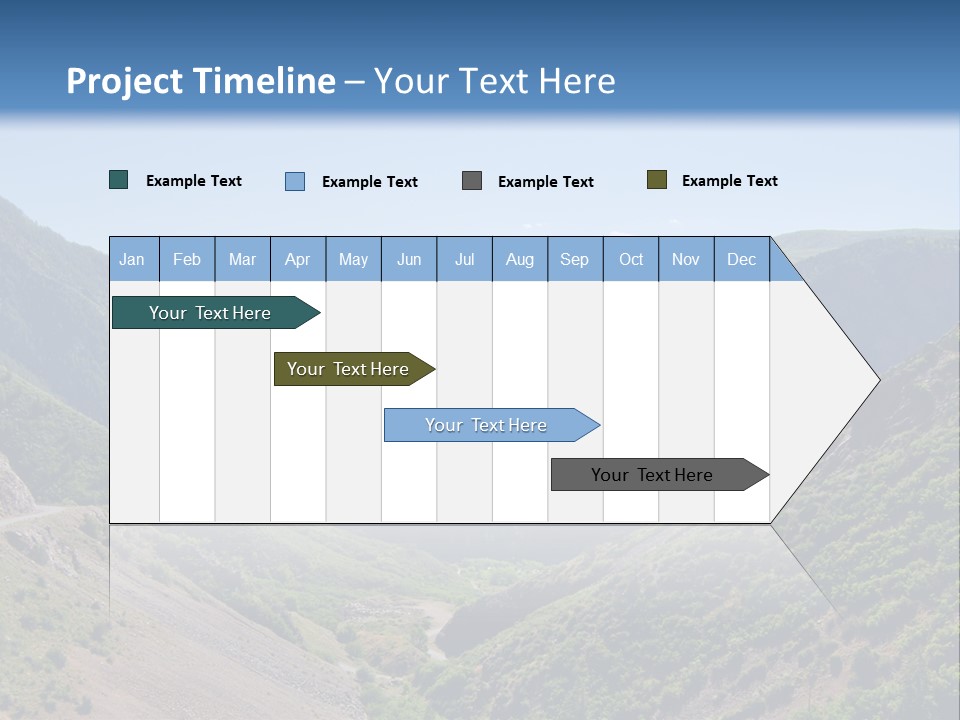 Project Timeline – Your Text Here

Example Text Example Text Example Text Example Text

| Jan | Feb | Mar | Apr | May | Jun | Jul | Aug | Sep | Oct | Nov | Dec |
|---|---|---|---|---|---|---|---|---|---|---|---|

Your Text Here

Your Text Here

Your Text Here

Your Text Here